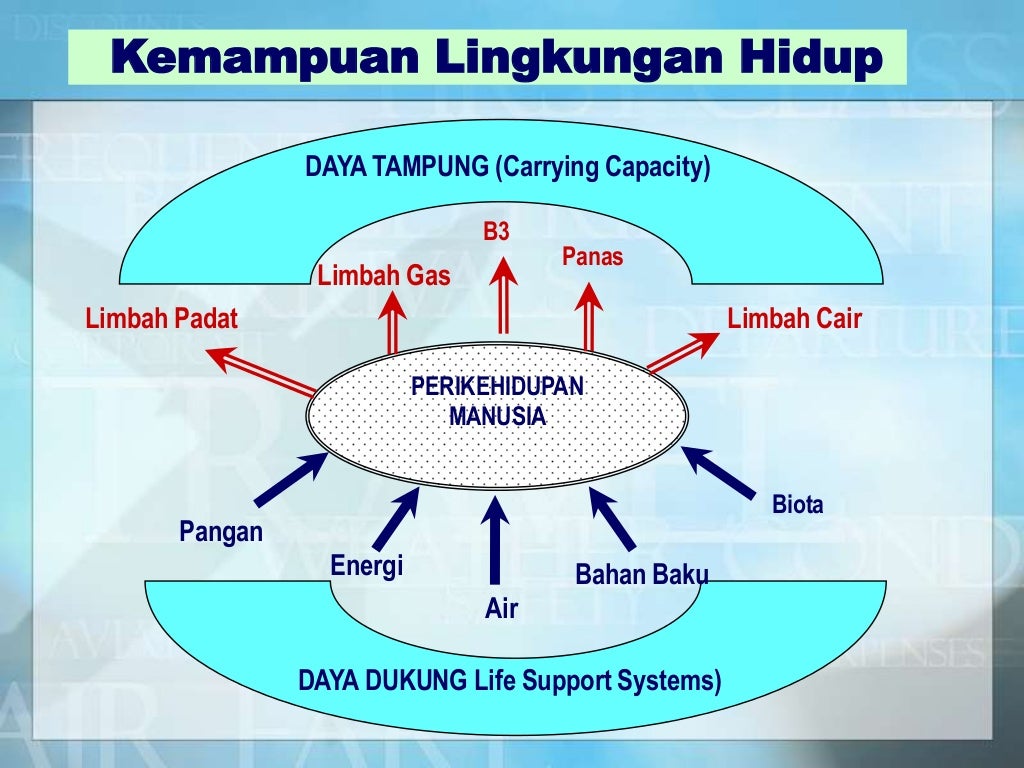 Kemampuan Lingkungan Hidup

DAYA TAMPUNG (Carrying Capacity)

B3

Panas

Limbah Gas

Limbah Padat

Limbah Cair

PERIKEHIDUPAN MANUSIA

Biota

Pangan

Energi

Bahan Baku

Air

DAYA DUKUNG Life Support Systems)